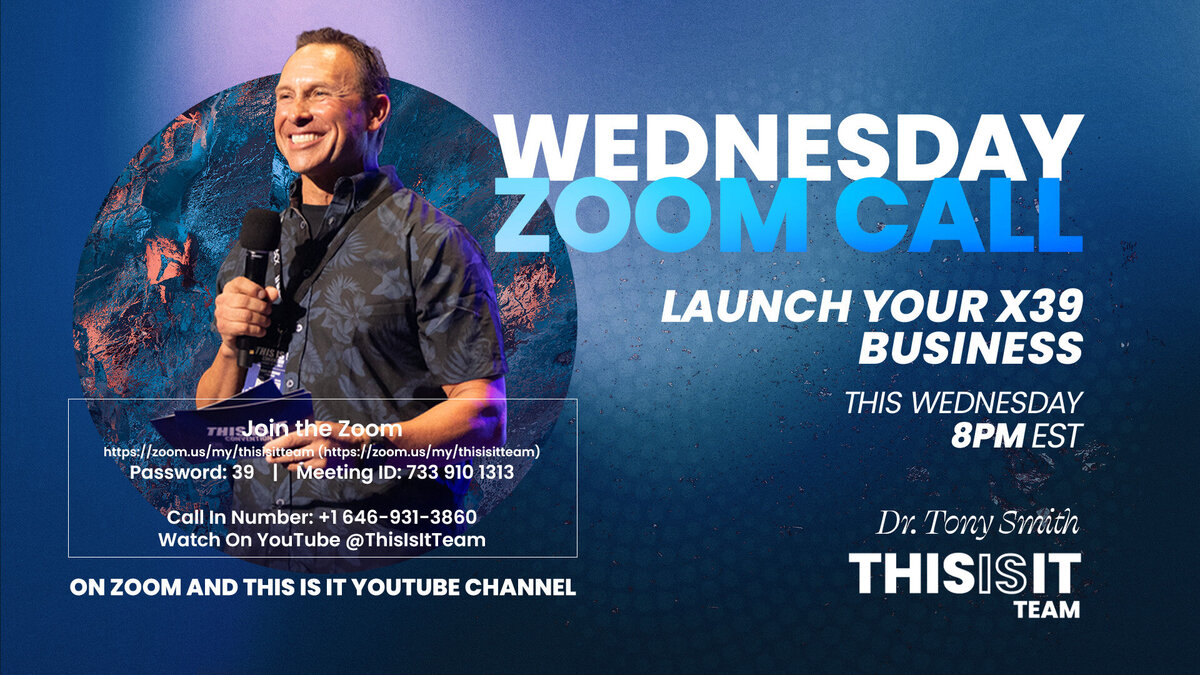 WEDNESDAY
ZOOM CALL

LAUNCH YOUR X39 BUSINESS

THIS WEDNESDAY
8PM EST

Join the Zoom
https://zoom.us/my/thisisitteam (https://zoom.us/my/thisisitteam)
Password: 39 | Meeting ID: 733 910 1313

Call In Number: +1 646-931-3860
Watch On YouTube @ThisIsItTeam

ON ZOOM AND THIS IS IT YOUTUBE CHANNEL

Dr. Tony Smith
THISISIT
TEAM